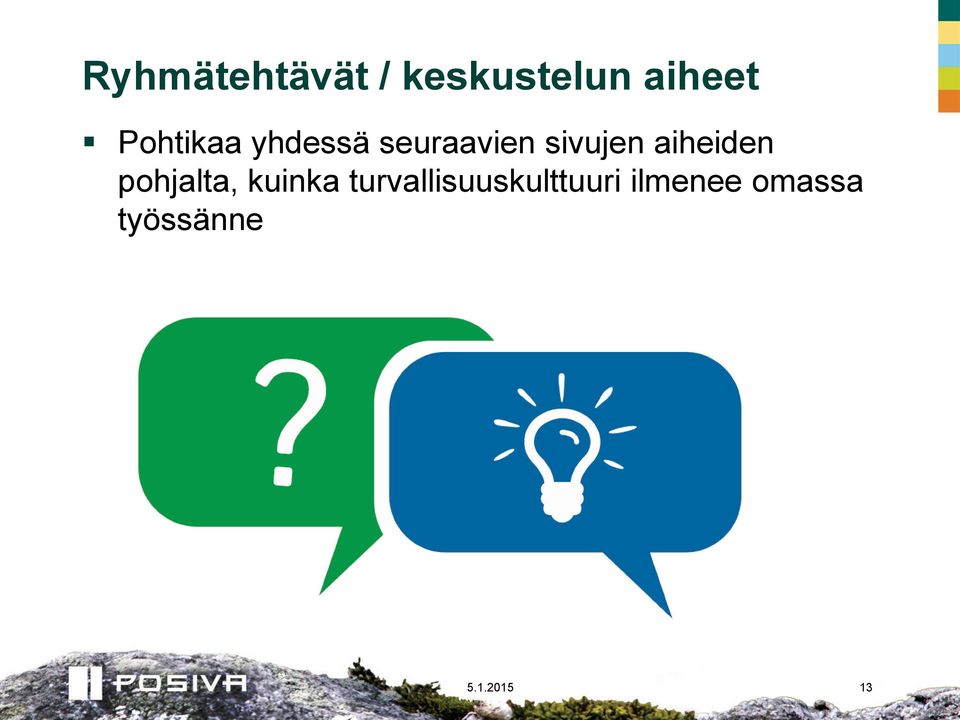 Ryhmätehtävät / keskustelun aiheet

▪ Pohtikaa yhdessä seuraavien sivujen aiheiden pohjalta, kuinka turvallisuuskulttuuri ilmenee omassa työssänne

?

POSIVA

5.1.2015

13